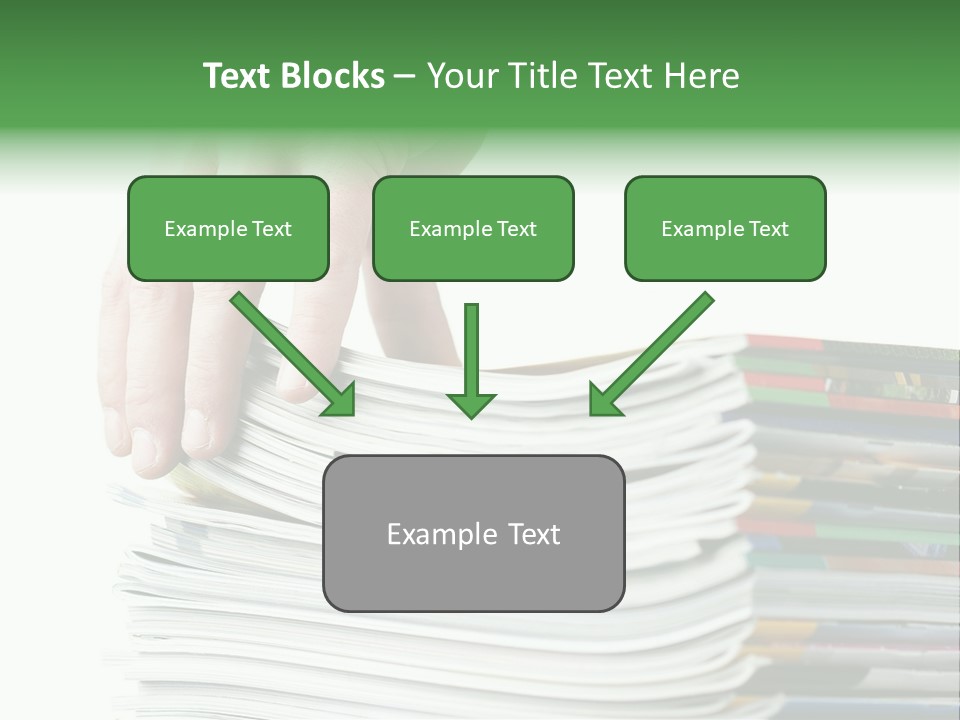 Text Blocks – Your Title Text Here

Example Text

Example Text

Example Text

Example Text